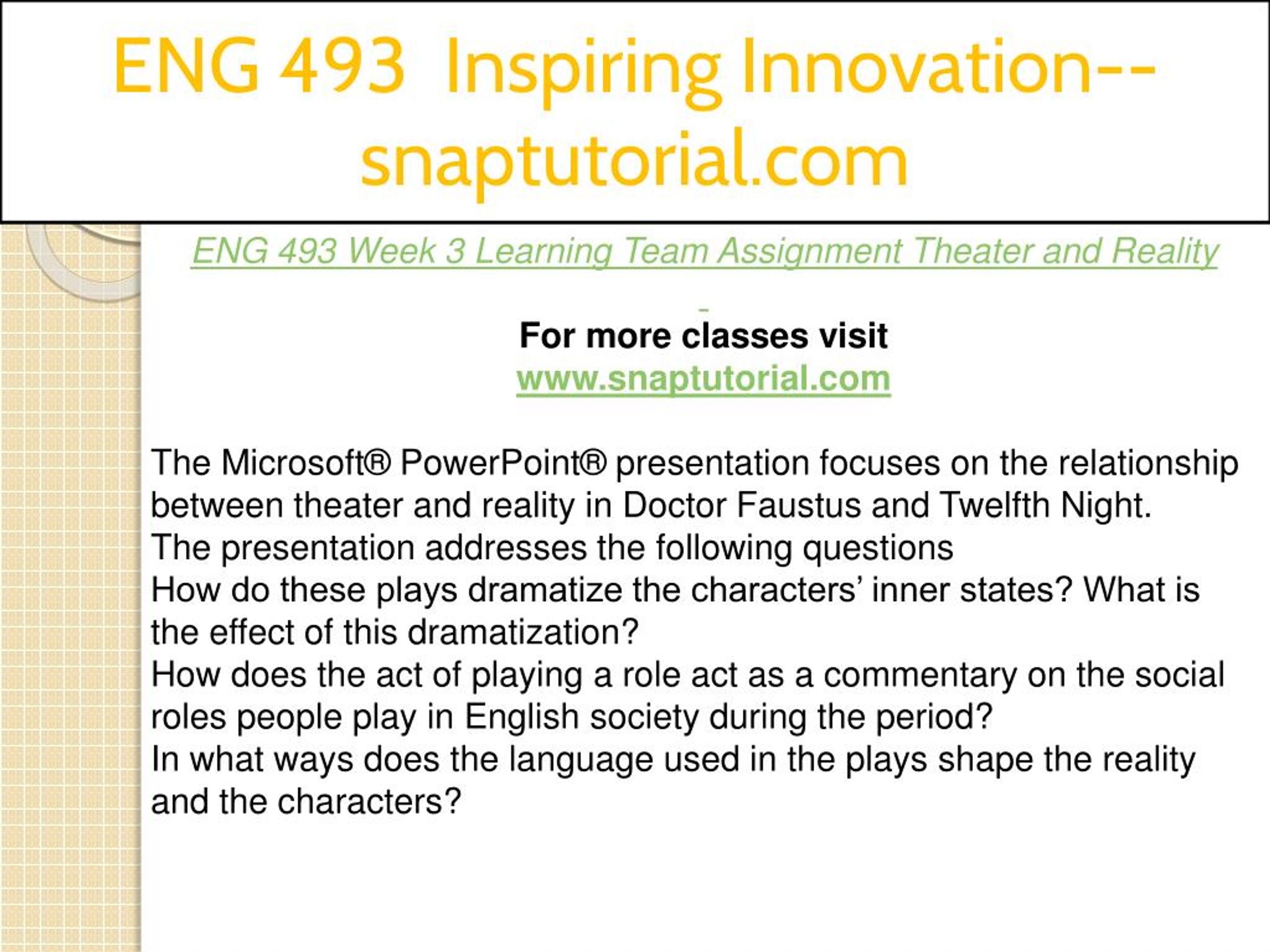 ENG 493 Inspiring Innovation--snaptutorial.com

ENG 493 Week 3 Learning Team Assignment Theater and Reality

For more classes visit
www.snaptutorial.com

The Microsoft® PowerPoint® presentation focuses on the relationship between theater and reality in Doctor Faustus and Twelfth Night.
The presentation addresses the following questions
How do these plays dramatize the characters' inner states? What is the effect of this dramatization?
How does the act of playing a role act as a commentary on the social roles people play in English society during the period?
In what ways does the language used in the plays shape the reality and the characters?